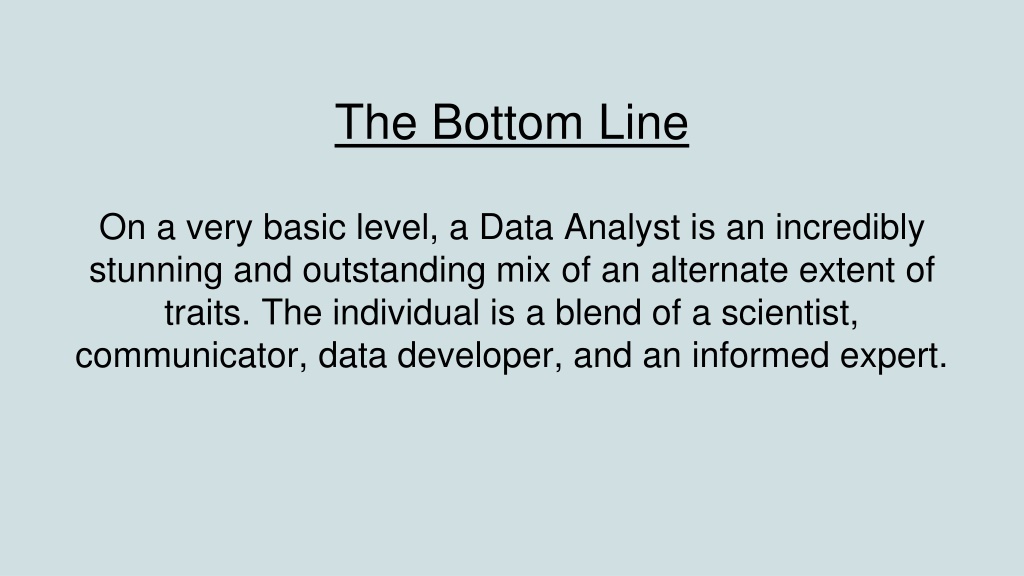 The Bottom Line

On a very basic level, a Data Analyst is an incredibly stunning and outstanding mix of an alternate extent of traits. The individual is a blend of a scientist, communicator, data developer, and an informed expert.